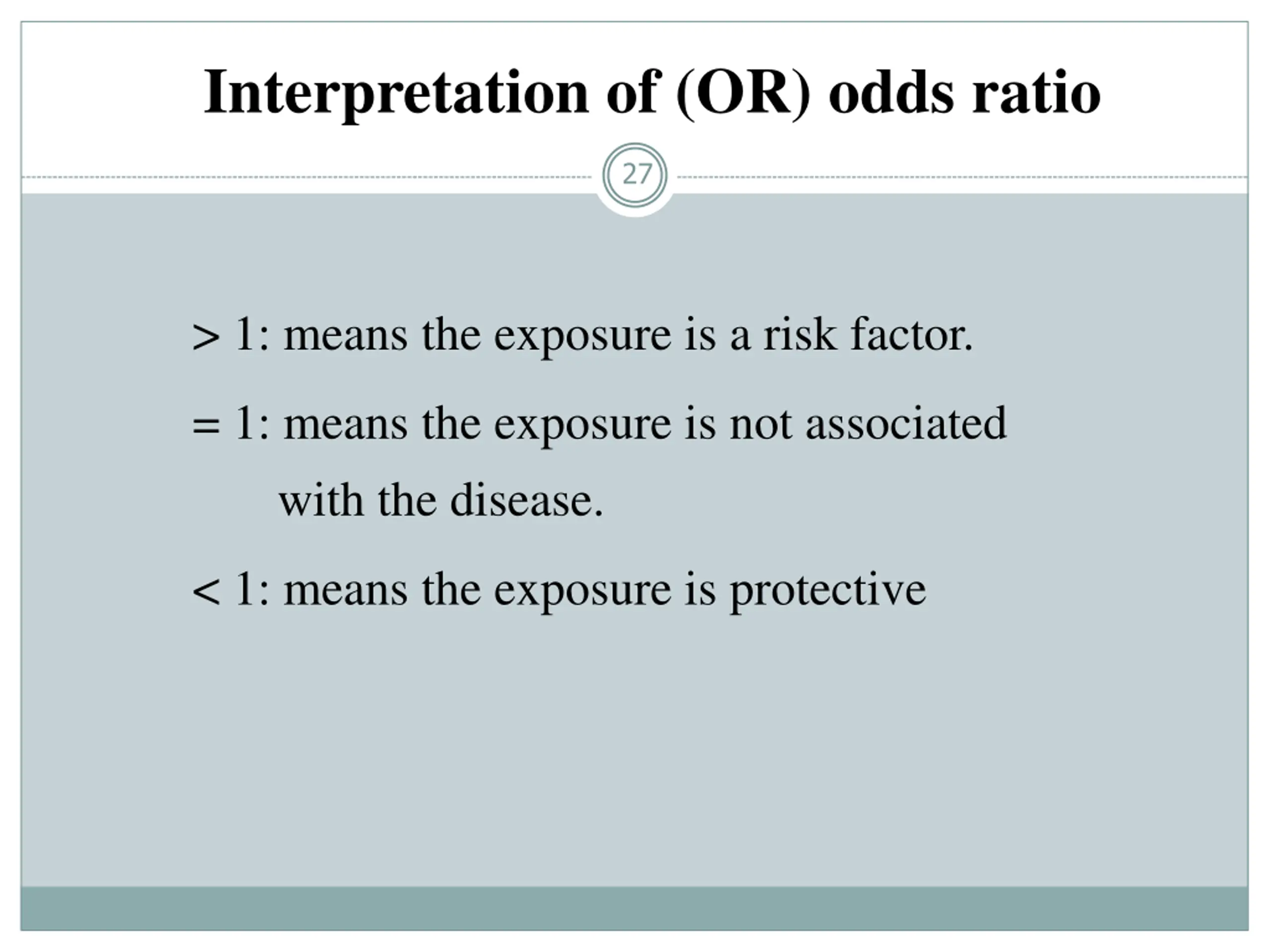 Interpretation of (OR) odds ratio

27

> 1: means the exposure is a risk factor.

= 1: means the exposure is not associated with the disease.

< 1: means the exposure is protective